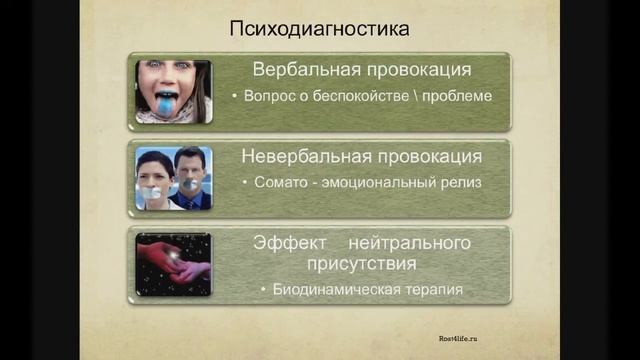 Психодиагностика

Вербальная провокация

• Вопрос о беспокойстве \ проблеме

Невербальная провокация

• Сомато - эмоциональный релиз

Эффект нейтрального присутствия

• Биодинамическая терапия

Rost4life.ru